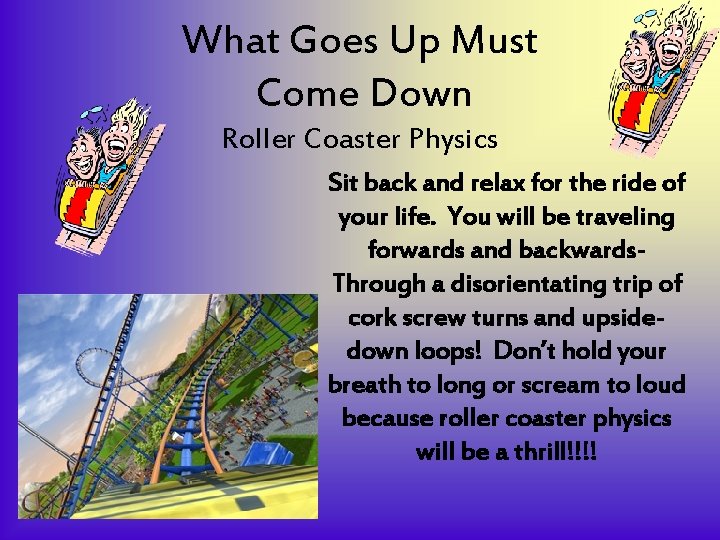 What Goes Up Must Come Down

Roller Coaster Physics

Sit back and relax for the ride of your life. You will be traveling forwards and backwards- Through a disorientating trip of cork screw turns and upside-down loops! Don't hold your breath to long or scream to loud because roller coaster physics will be a thrill!!!!